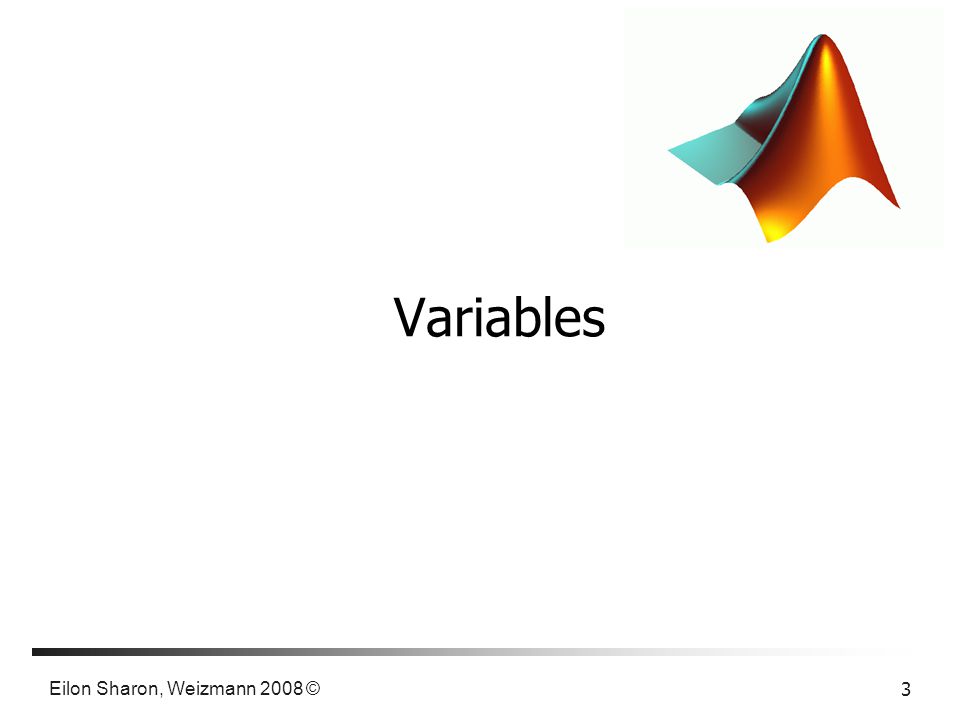 Variables

Eilon Sharon, Weizmann 2008 ©

3